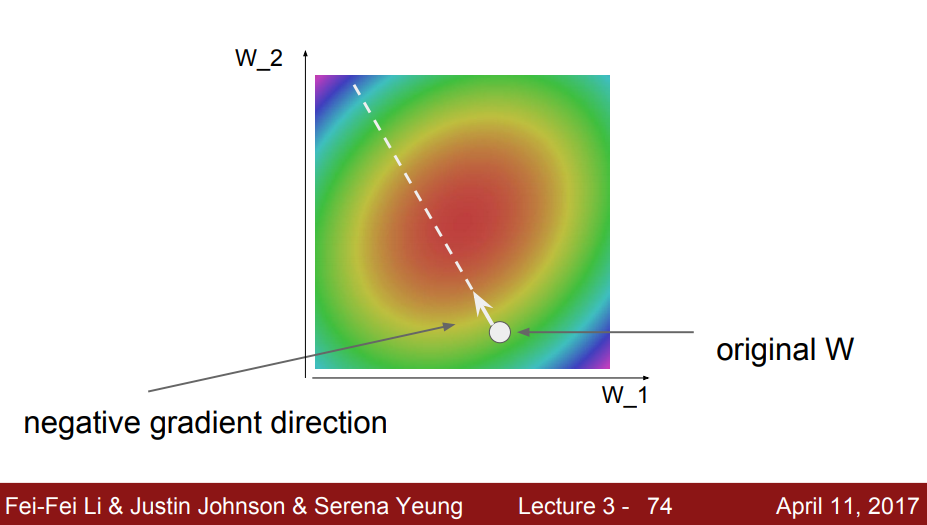 W_2

original W

W_1

negative gradient direction

Fei-Fei Li & Justin Johnson & Serena Yeung   Lecture 3 - 74   April 11, 2017